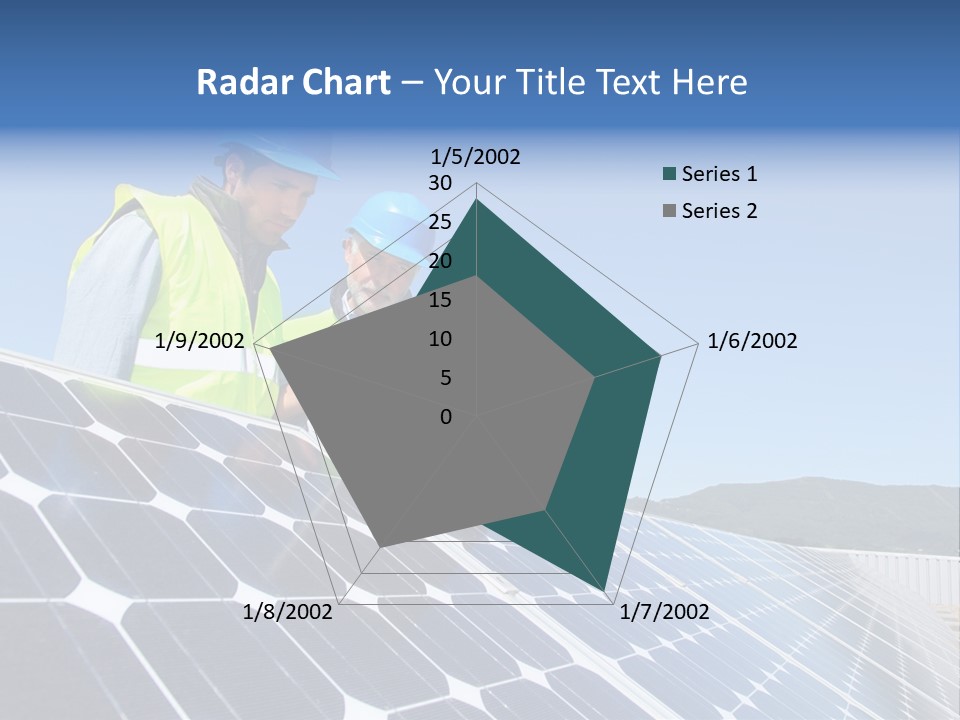 Radar Chart – Your Title Text Here

1/5/2002
30
25
20
15
10
5
0
1/6/2002
1/7/2002
1/8/2002
1/9/2002

Series 1
Series 2